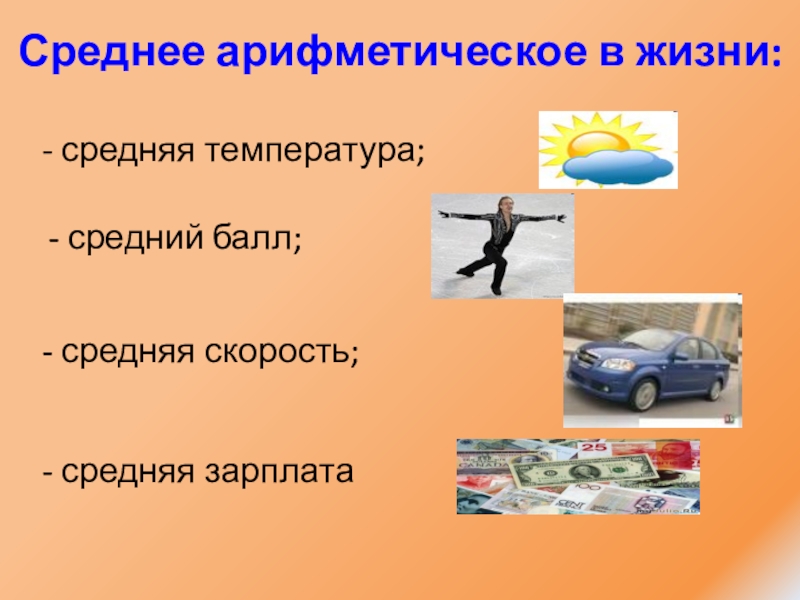 Среднее арифметическое в жизни:

- средняя температура;

- средний балл;

- средняя скорость;

- средняя зарплата